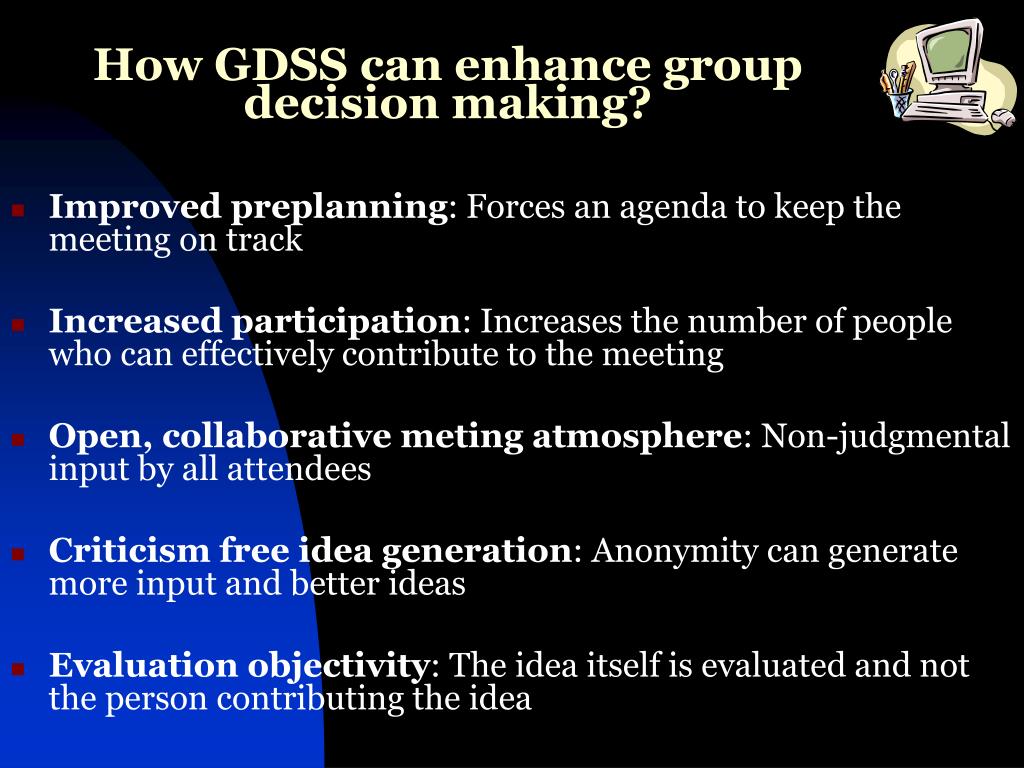 How GDSS can enhance group decision making?

Improved preplanning: Forces an agenda to keep the meeting on track

Increased participation: Increases the number of people who can effectively contribute to the meeting

Open, collaborative meting atmosphere: Non-judgmental input by all attendees

Criticism free idea generation: Anonymity can generate more input and better ideas

Evaluation objectivity: The idea itself is evaluated and not the person contributing the idea